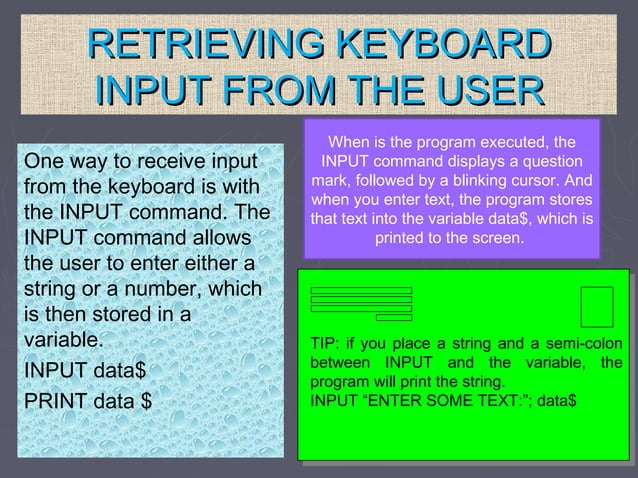 RETRIEVING KEYBOARD INPUT FROM THE USER

One way to receive input from the keyboard is with the INPUT command. The INPUT command allows the user to enter either a string or a number, which is then stored in a variable.

INPUT data$

PRINT data $

When is the program executed, the INPUT command displays a question mark, followed by a blinking cursor. And when you enter text, the program stores that text into the variable data$, which is printed to the screen.

TIP: if you place a string and a semi-colon between INPUT and the variable, the program will print the string.
INPUT “ENTER SOME TEXT:”; data$